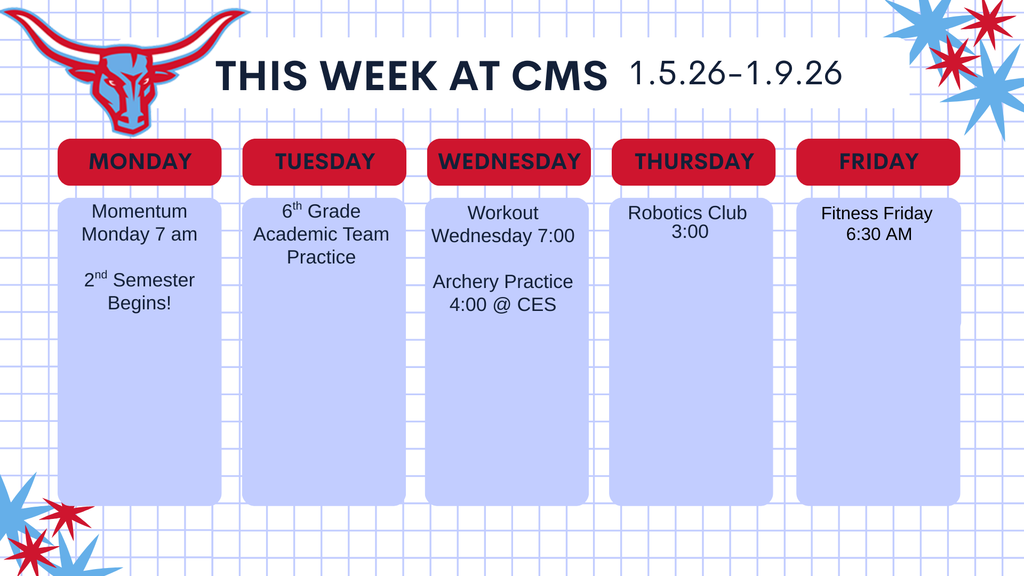 THIS WEEK AT CMS 1.5.26-1.9.26

MONDAY

Momentum Monday 7 am

2$^{nd}$ Semester Begins!

TUESDAY

6$^{th}$ Grade Academic Team Practice

WEDNESDAY

Workout Wednesday 7:00

Archery Practice 4:00 @ CES

THURSDAY

Robotics Club 3:00

FRIDAY

Fitness Friday 6:30 AM